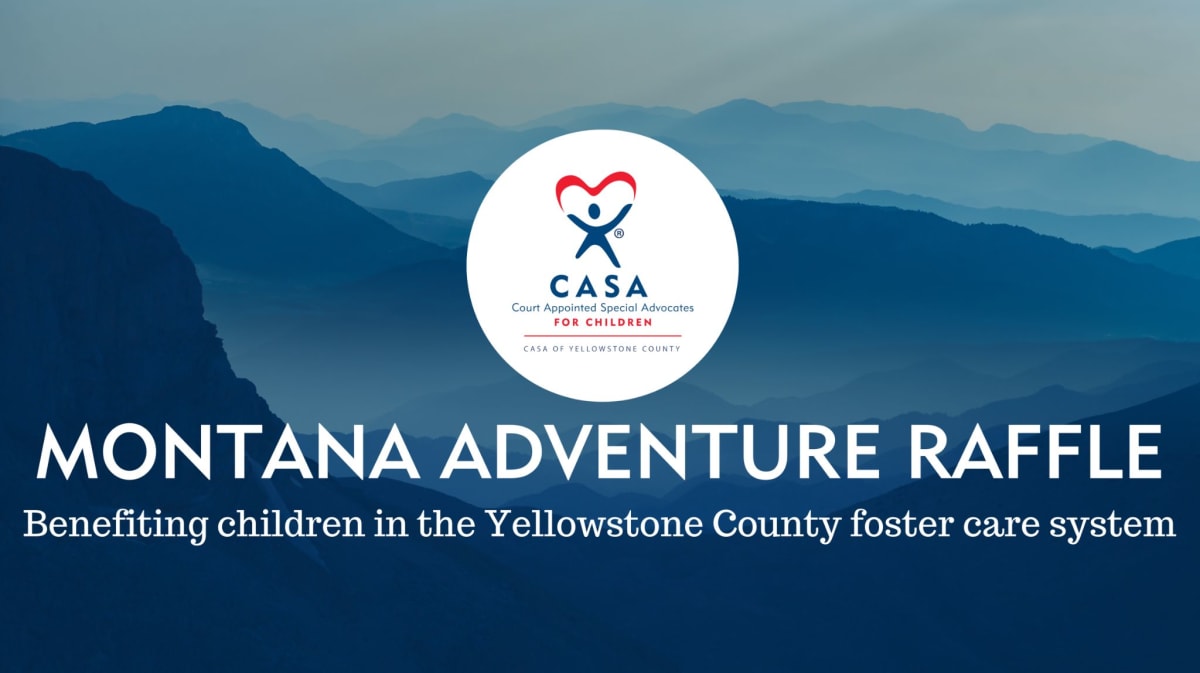 ®
CASA
Court Appointed Special Advocates
FOR CHILDREN
CASA OF YELLOWSTONE COUNTY

MONTANA ADVENTURE RAFFLE

Benefiting children in the Yellowstone County foster care system